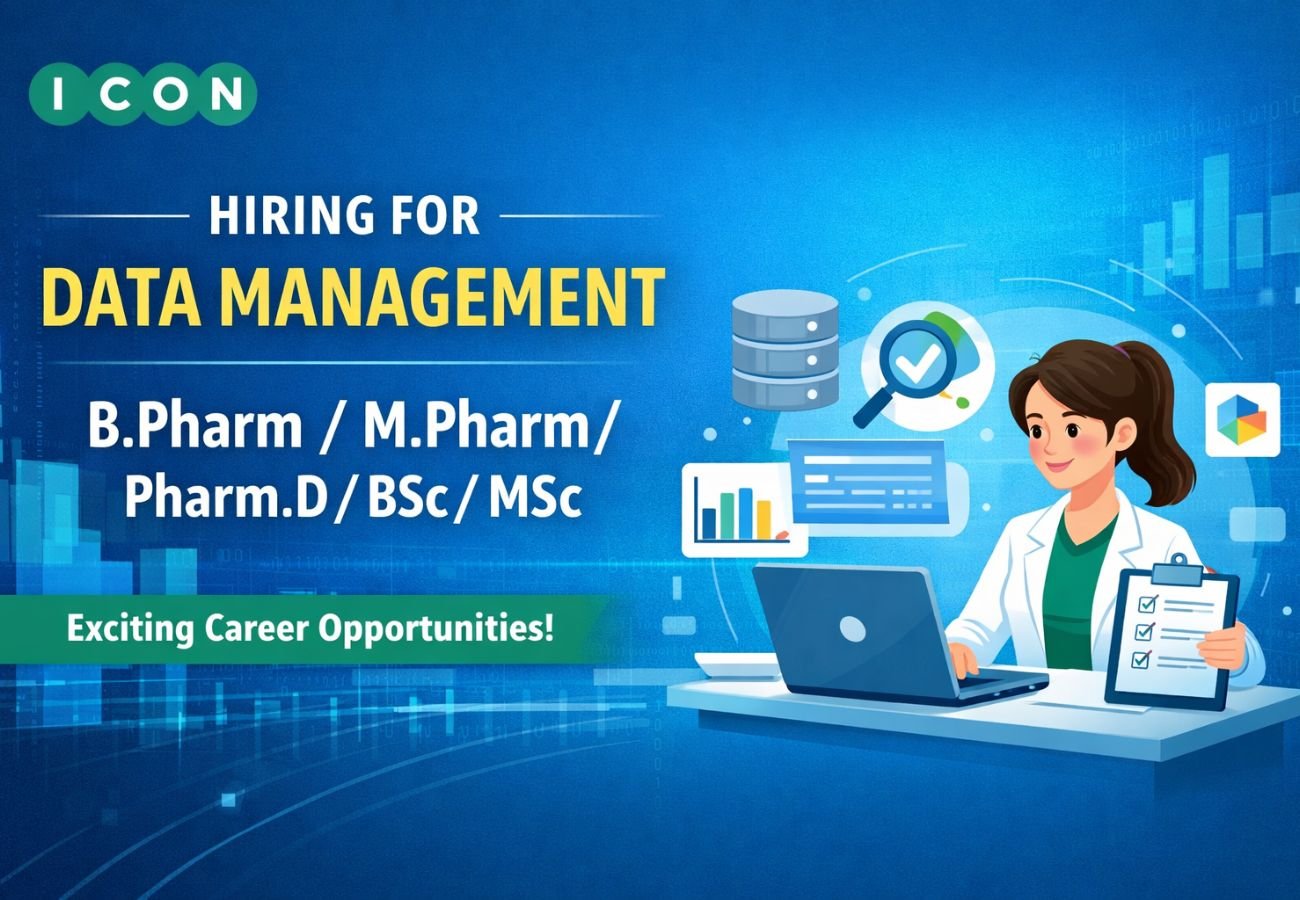 ICON

HIRING FOR
DATA MANAGEMENT

B.Pharm / M.Pharm/ Pharm.D / BSc / MSc

Exciting Career Opportunities!